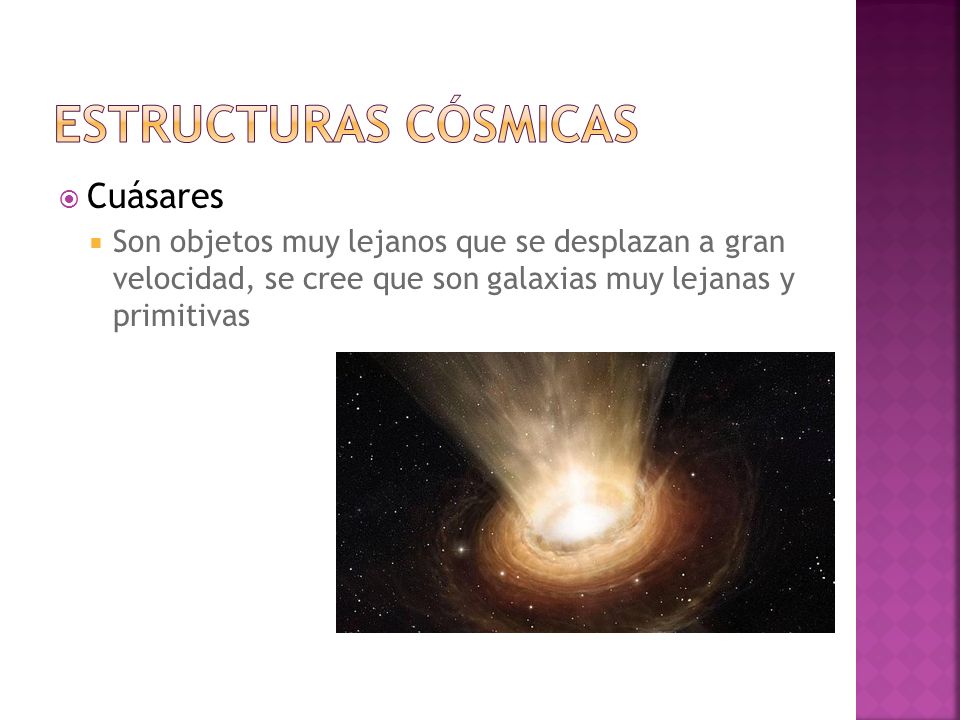 ESTRUCTURAS CÓSMICAS

Cuásares

Son objetos muy lejanos que se desplazan a gran velocidad, se cree que son galaxias muy lejanas y primitivas